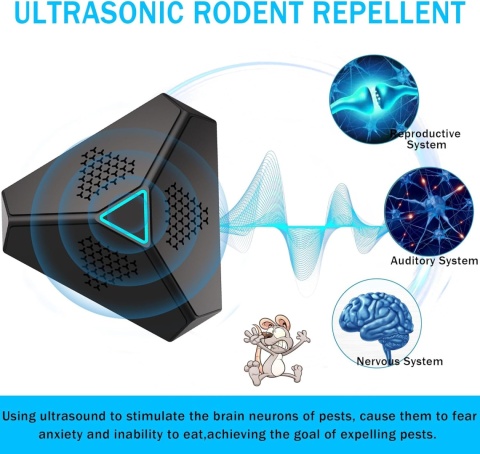 ULTRASONIC RODENT REPELLENT

Reproductive System

Auditory System

Nervous System

Using ultrasound to stimulate the brain neurons of pests, cause them to fear anxiety and inability to eat,achieving the goal of expelling pests.